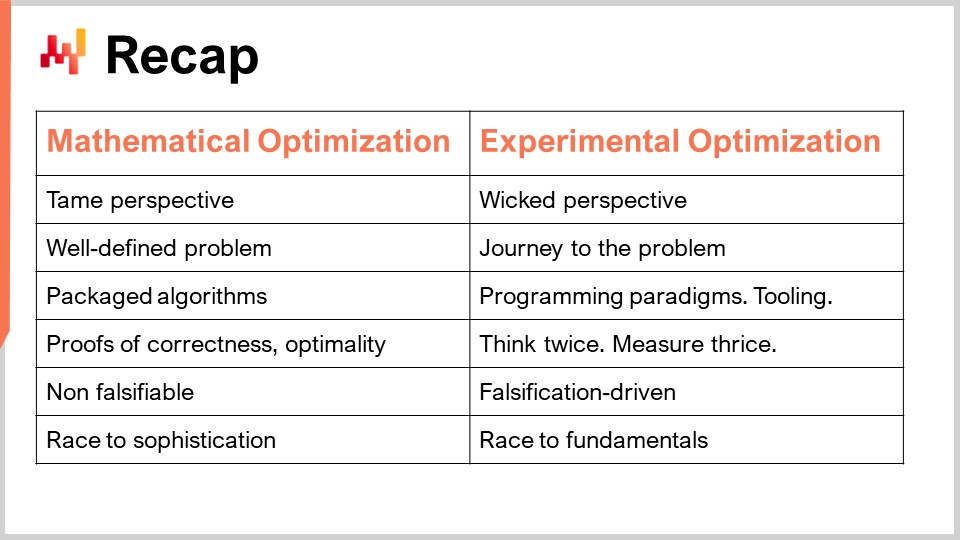 Recap

| Mathematical Optimization | Experimental Optimization |
|---|---|
| Tame perspective | Wicked perspective |
| Well-defined problem | Journey to the problem |
| Packaged algorithms | Programming paradigms. Tooling. |
| Proofs of correctness, optimality | Think twice. Measure thrice. |
| Non falsifiable | Falsification-driven |
| Race to sophistication | Race to fundamentals |